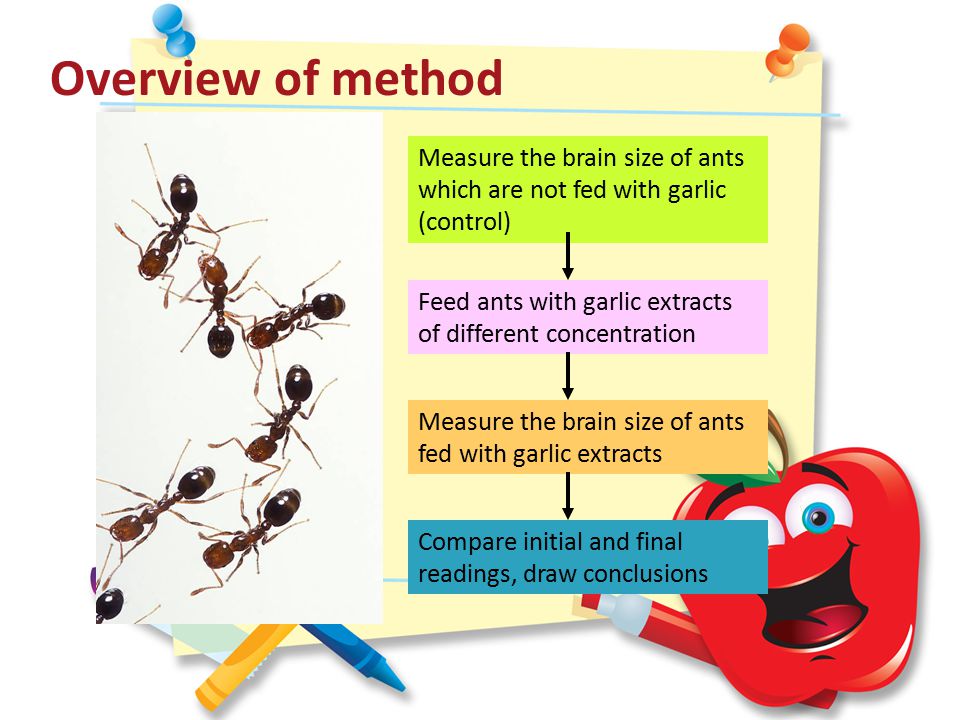 Overview of method

Measure the brain size of ants which are not fed with garlic (control)

Feed ants with garlic extracts of different concentration

Measure the brain size of ants fed with garlic extracts

Compare initial and final readings, draw conclusions